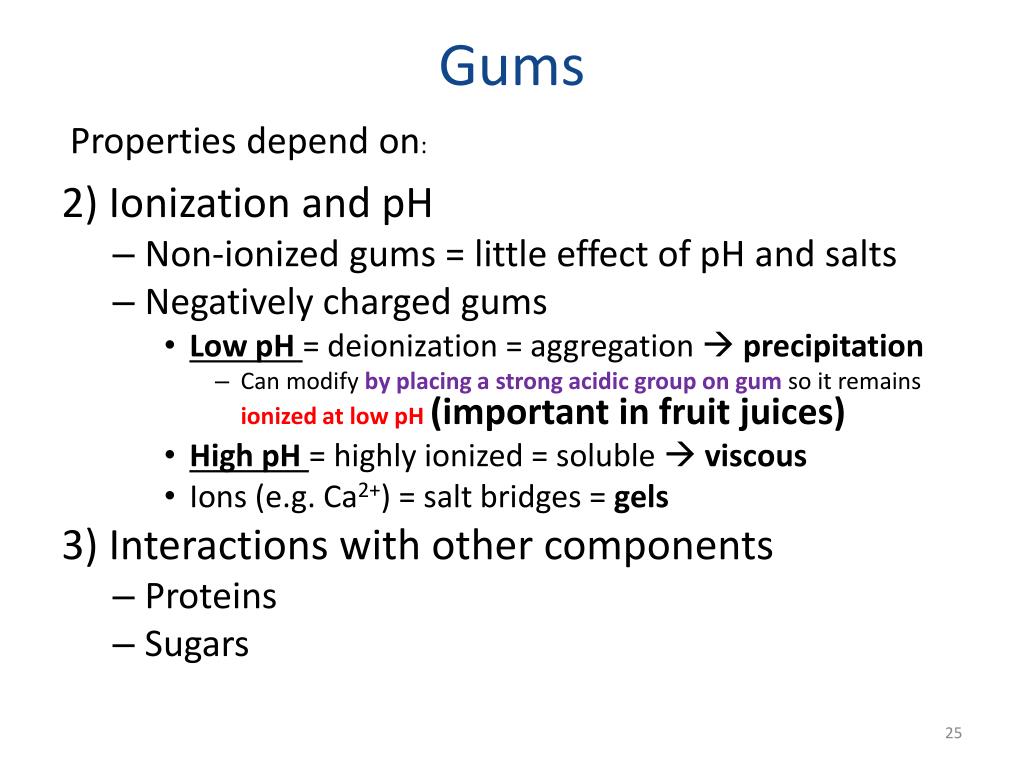 Gums

Properties depend on:

2) Ionization and pH

– Non-ionized gums = little effect of pH and salts

– Negatively charged gums

• Low pH = deionization = aggregation → precipitation

– Can modify by placing a strong acidic group on gum so it remains ionized at low pH (important in fruit juices)

• High pH = highly ionized = soluble → viscous

• Ions (e.g. $Ca^{2+}$) = salt bridges = gels

3) Interactions with other components

– Proteins

– Sugars

25